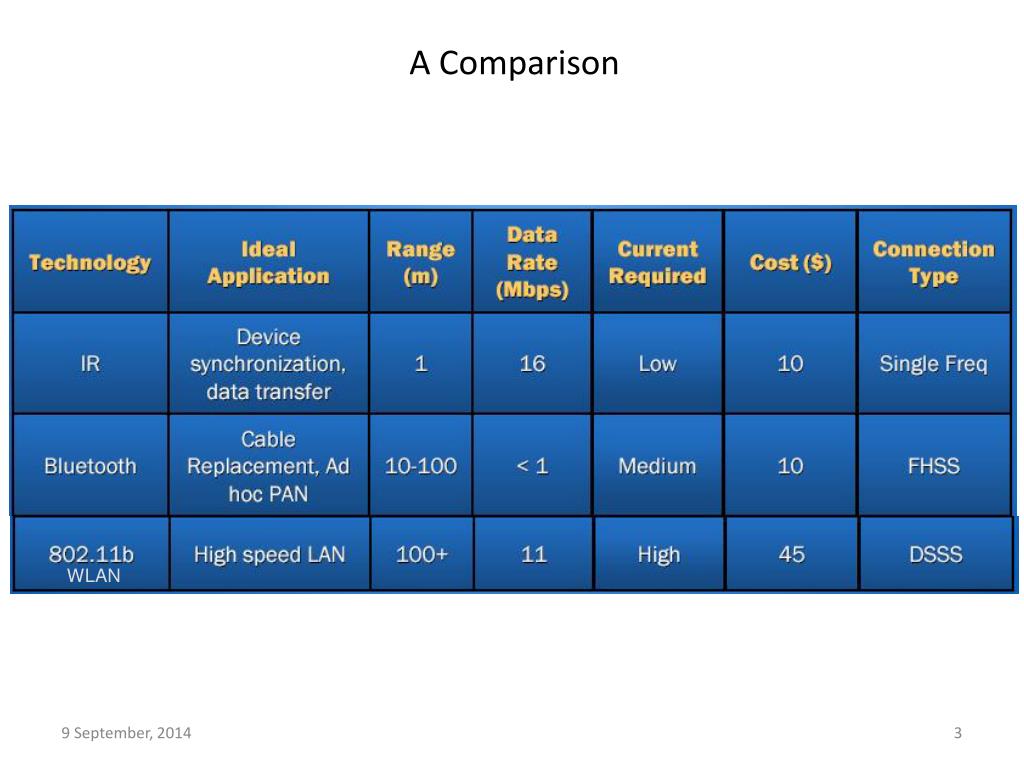 A Comparison

| Technology | Ideal Application | Range (m) | Data Rate (Mbps) | Current Required | Cost ($) | Connection Type |
|---|---|---|---|---|---|---|
| IR | Device synchronization, data transfer | 1 | 16 | Low | 10 | Single Freq |
| Bluetooth | Cable Replacement, Ad hoc PAN | 10-100 | < 1 | Medium | 10 | FHSS |
| 802.11b WLAN | High speed LAN | 100+ | 11 | High | 45 | DSSS |

9 September, 2014

3